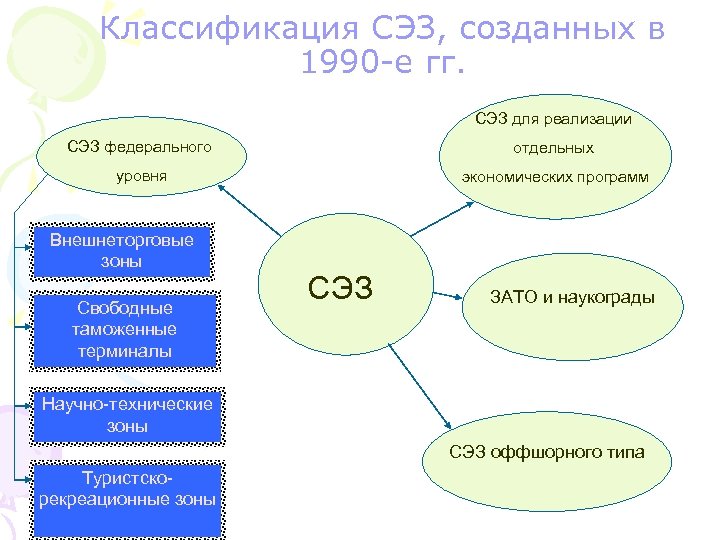 Классификация СЭЗ, созданных в 1990-е гг.

СЭЗ федерального уровня

Внешнеторговые зоны

Свободные таможенные терминалы

Научно-технические зоны

Туристско-рекреационные зоны

СЭЗ

СЭЗ для реализации отдельных экономических программ

ЗАТО и наукограды

СЭЗ оффшорного типа